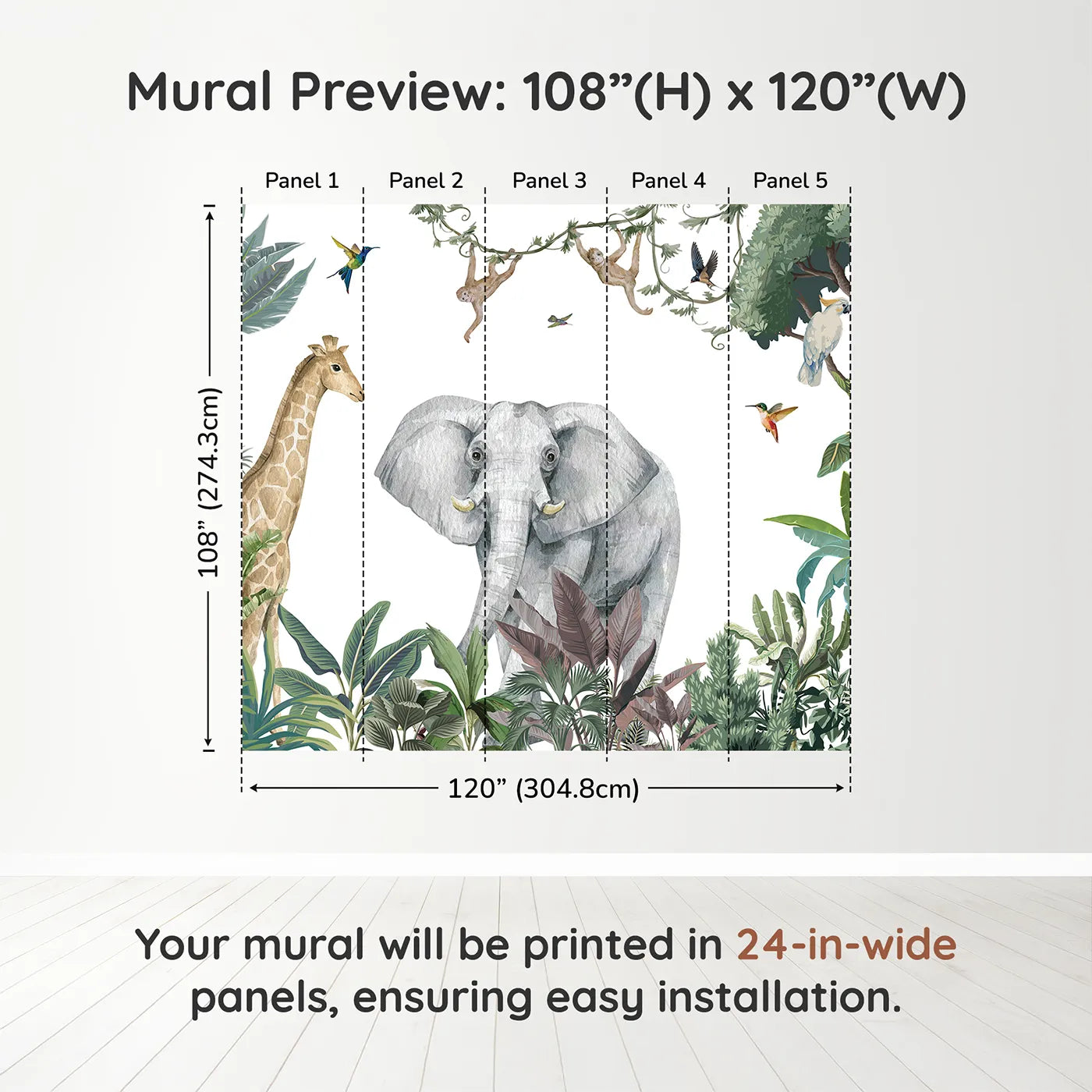 Mural Preview: 108”(H) x 120”(W)

Panel 1
Panel 2
Panel 3
Panel 4
Panel 5

108” (274.3cm)

120” (304.8cm)

Your mural will be printed in 24-in-wide panels, ensuring easy installation.